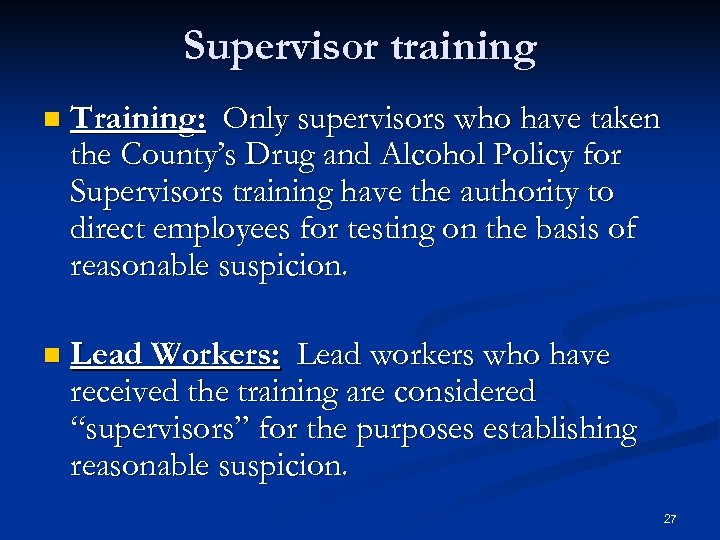 Supervisor training

Training: Only supervisors who have taken the County's Drug and Alcohol Policy for Supervisors training have the authority to direct employees for testing on the basis of reasonable suspicion.

Lead Workers: Lead workers who have received the training are considered "supervisors" for the purposes establishing reasonable suspicion.

27